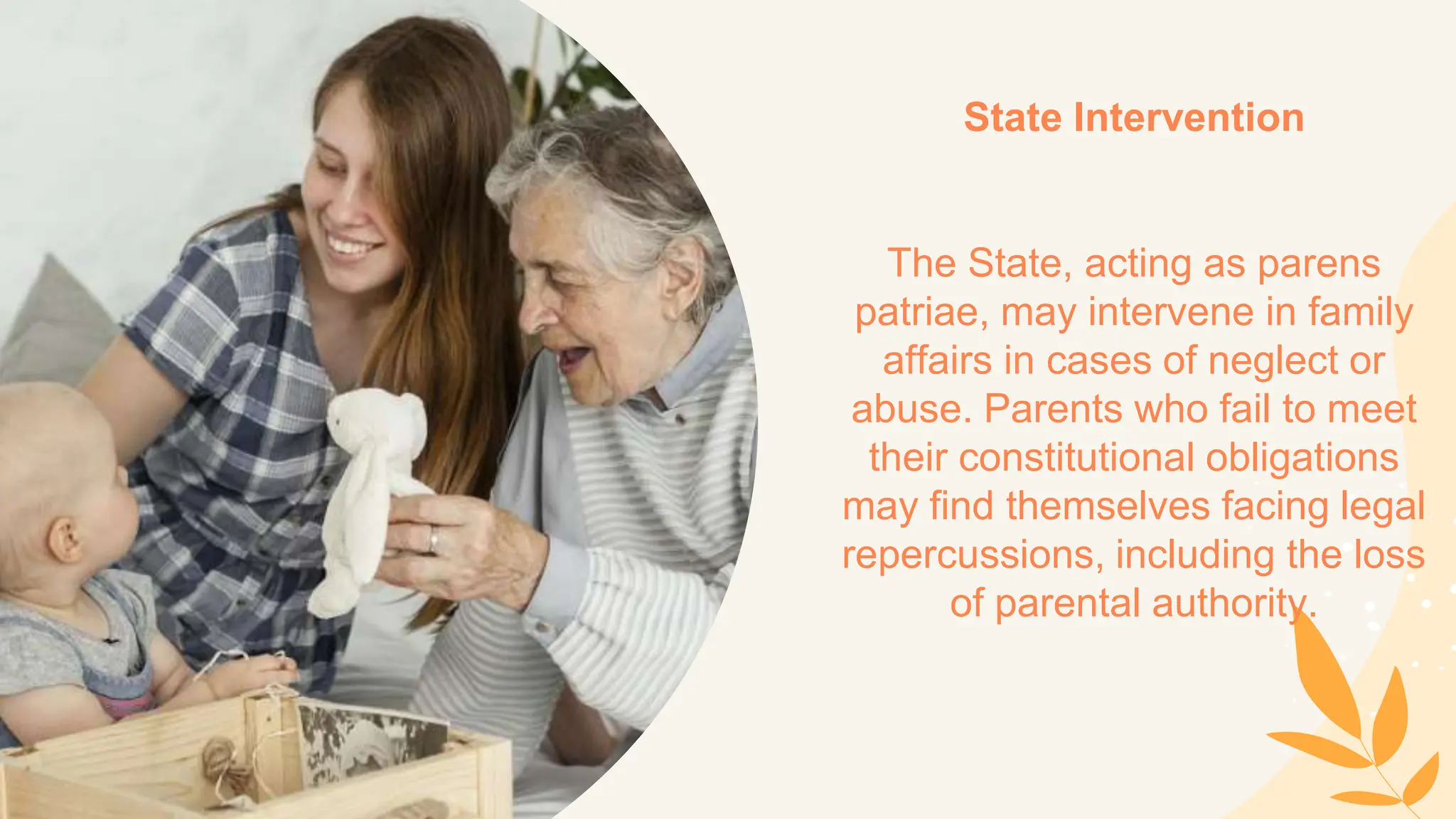 State Intervention

The State, acting as parens patriae, may intervene in family affairs in cases of neglect or abuse. Parents who fail to meet their constitutional obligations may find themselves facing legal repercussions, including the loss of parental authority.